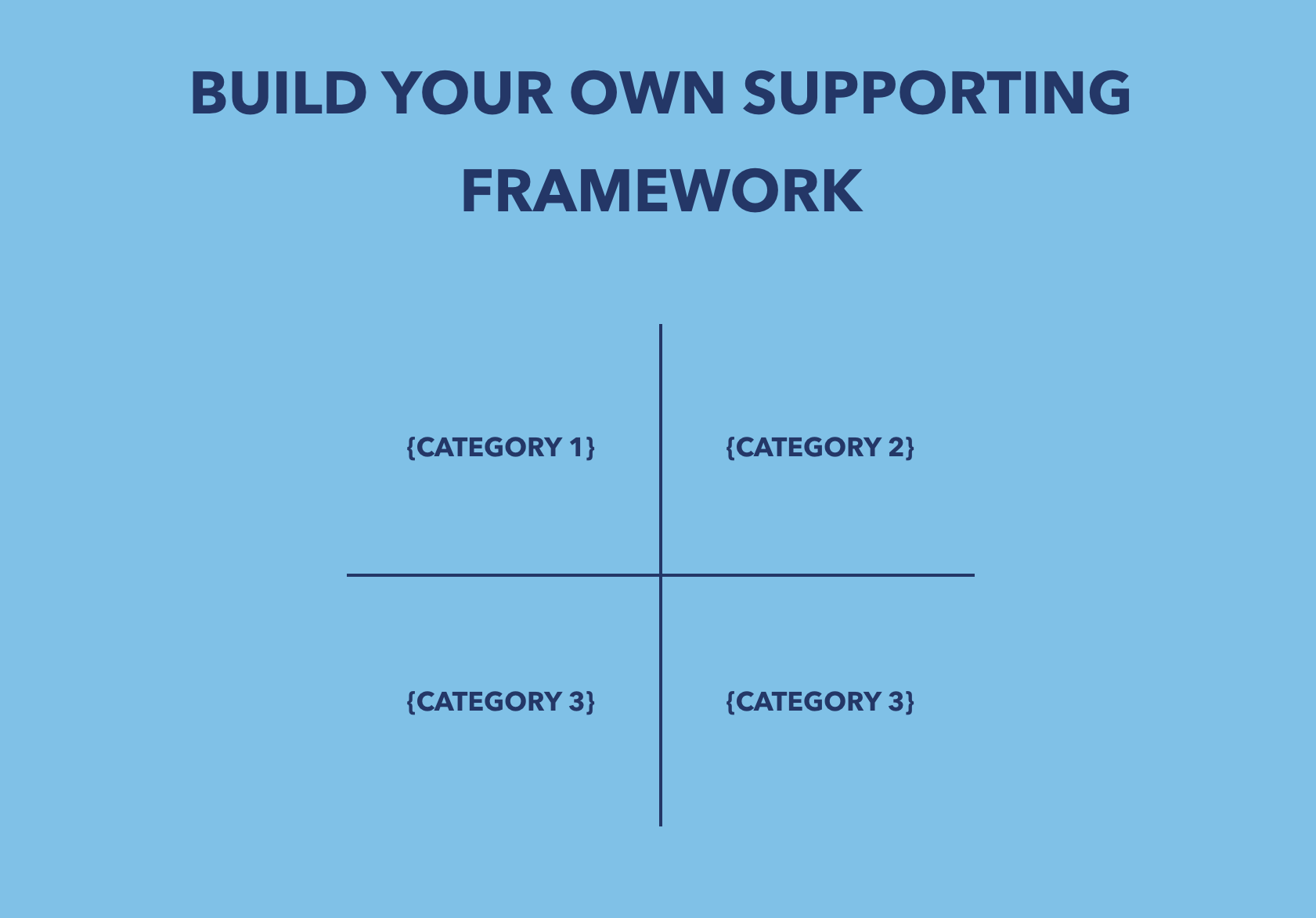 BUILD YOUR OWN SUPPORTING FRAMEWORK

{CATEGORY 1}

{CATEGORY 2}

{CATEGORY 3}

{CATEGORY 3}